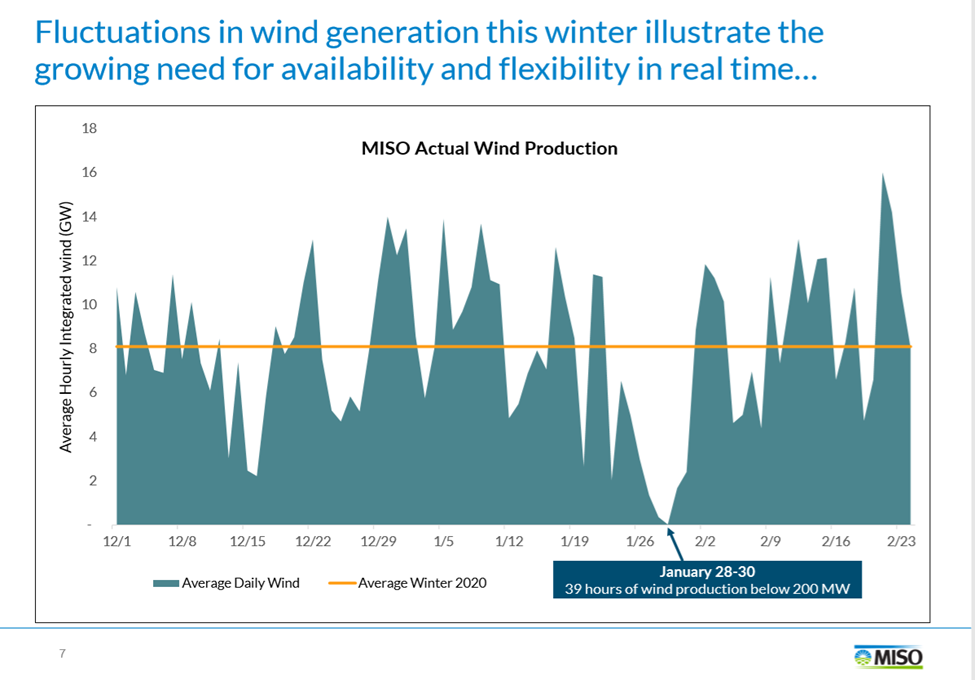 Fluctuations in wind generation this winter illustrate the growing need for availability and flexibility in real time…

MISO Actual Wind Production

Average Hourly Integrated wind (GW)

18
16
14
12
10
8
6
4
2
-

12/1 12/8 12/15 12/22 12/29 1/5 1/12 1/19 1/26 2/2 2/9 2/16 2/23

Average Daily Wind
Average Winter 2020

January 28-30
39 hours of wind production below 200 MW

7

MISO